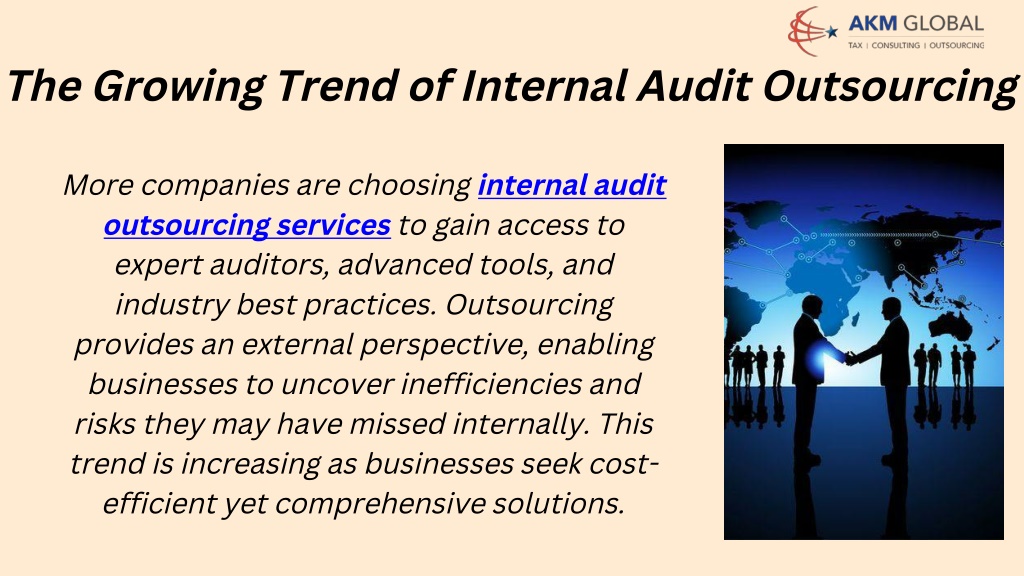 AKM GLOBAL
TAX | CONSULTING | OUTSOURCING

The Growing Trend of Internal Audit Outsourcing

More companies are choosing internal audit outsourcing services to gain access to expert auditors, advanced tools, and industry best practices. Outsourcing provides an external perspective, enabling businesses to uncover inefficiencies and risks they may have missed internally. This trend is increasing as businesses seek cost-efficient yet comprehensive solutions.